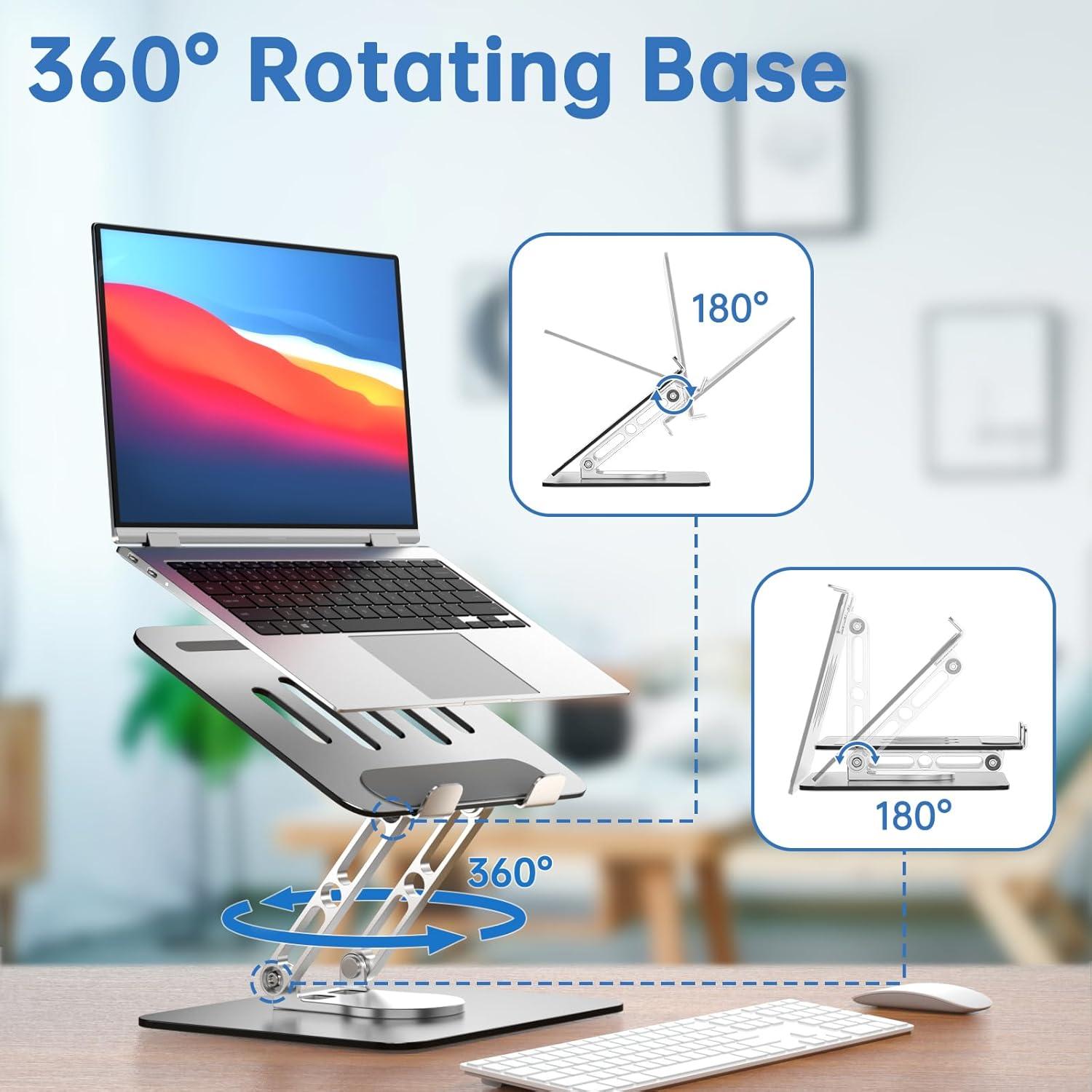 360° Rotating Base

180°

180°

360°